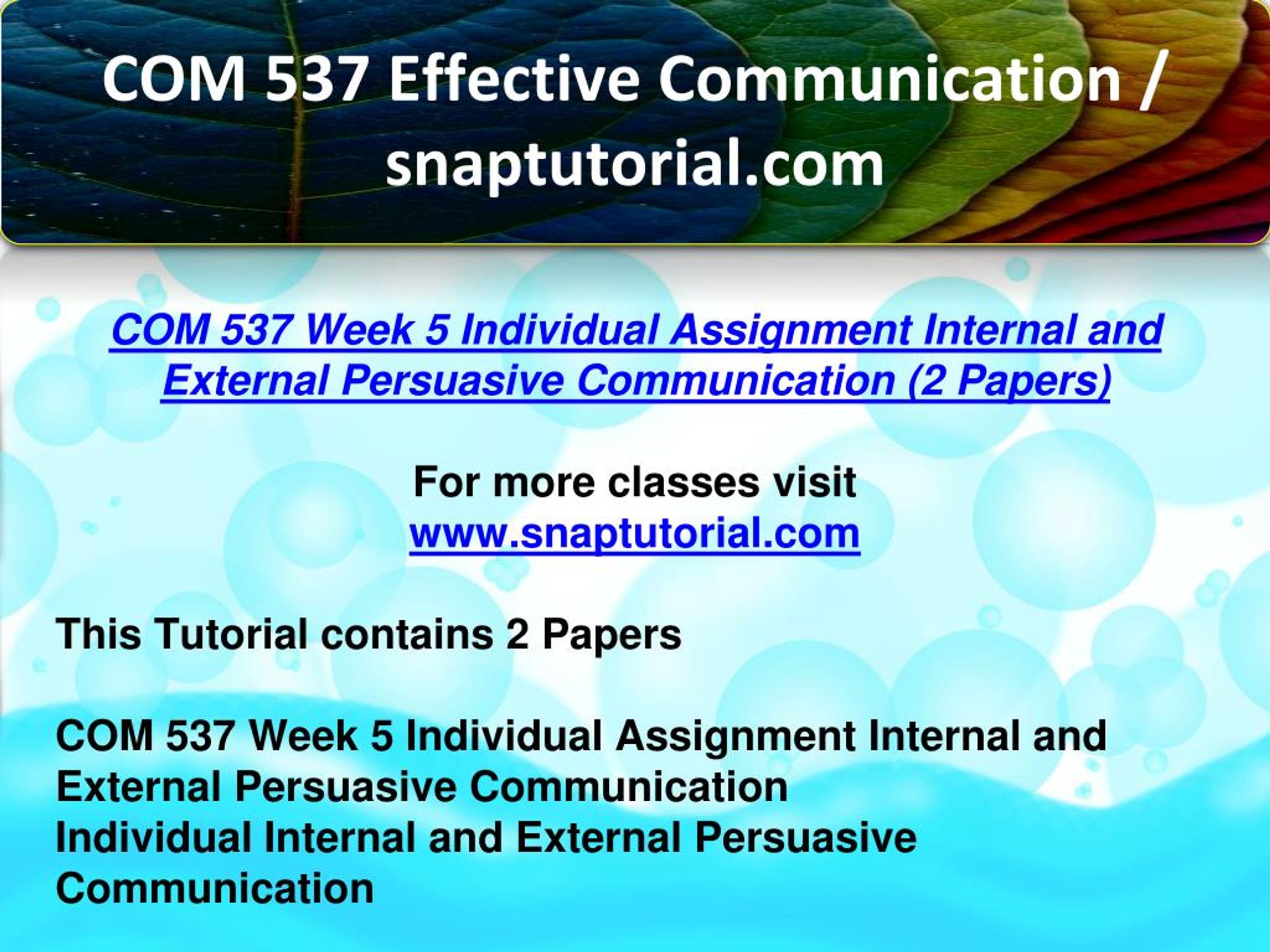 COM 537 Effective Communication / snaptutorial.com

COM 537 Week 5 Individual Assignment Internal and External Persuasive Communication (2 Papers)

For more classes visit
www.snaptutorial.com

This Tutorial contains 2 Papers

COM 537 Week 5 Individual Assignment Internal and External Persuasive Communication
Individual Internal and External Persuasive Communication